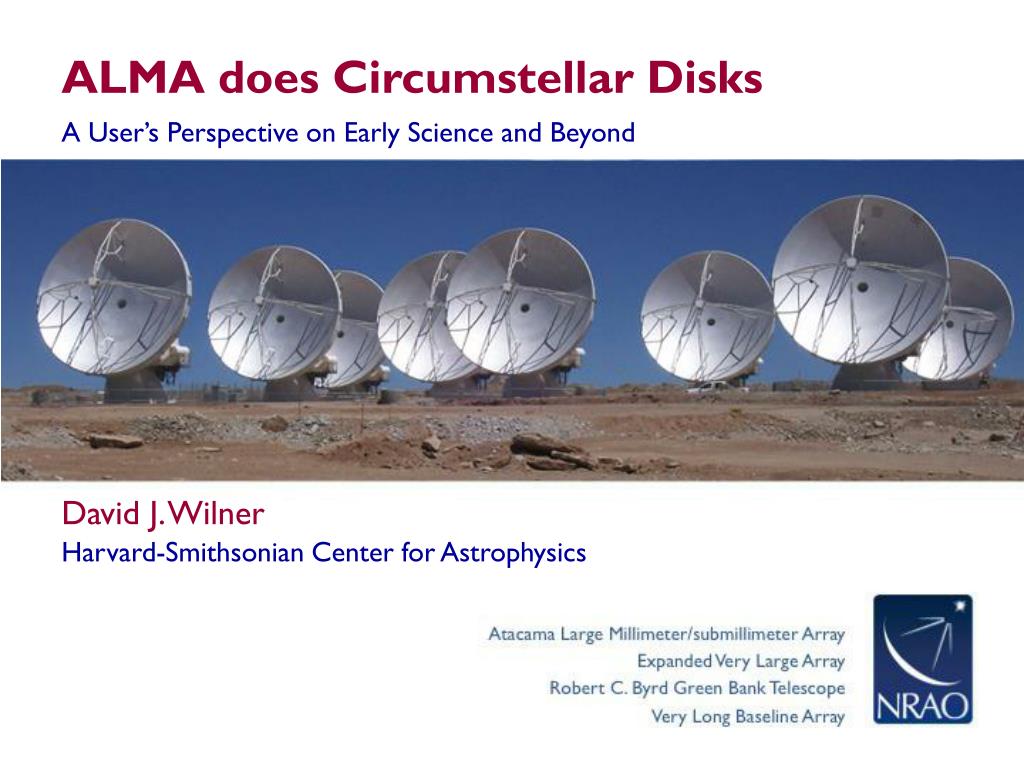 ALMA does Circumstellar Disks
A User's Perspective on Early Science and Beyond

David J. Wilner
Harvard-Smithsonian Center for Astrophysics

Atacama Large Millimeter/submillimeter Array
Expanded Very Large Array
Robert C. Byrd Green Bank Telescope
Very Long Baseline Array

NRAO